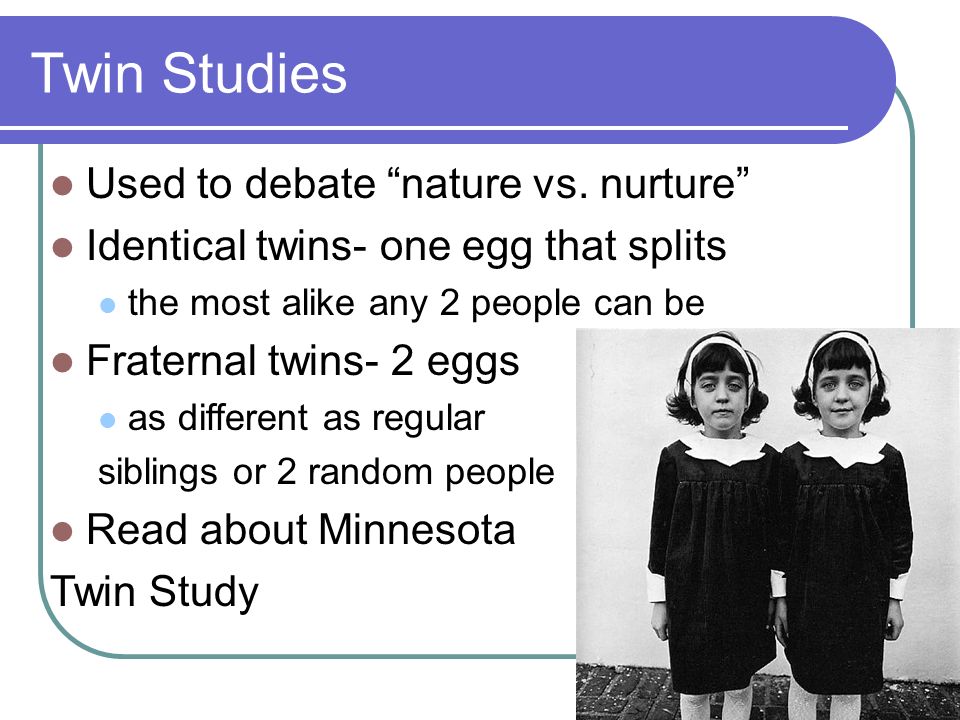 Twin Studies

Used to debate “nature vs. nurture”

Identical twins- one egg that splits

the most alike any 2 people can be

Fraternal twins- 2 eggs

as different as regular siblings or 2 random people

Read about Minnesota Twin Study